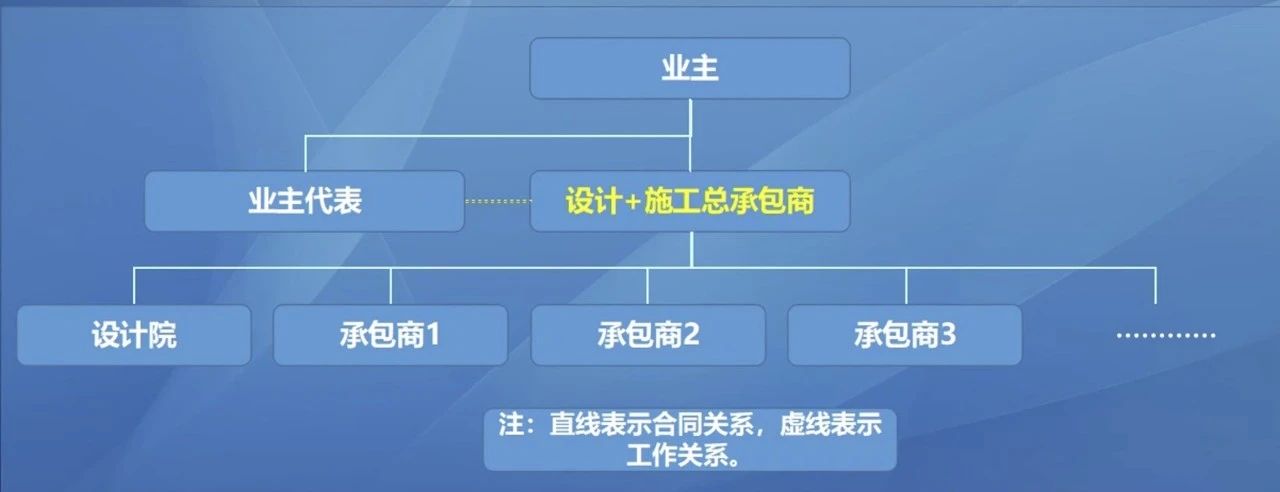 业主

业主代表

设计+施工总承包商

设计院

承包商1

承包商2

承包商3

…………

注：直线表示合同关系，虚线表示工作关系。